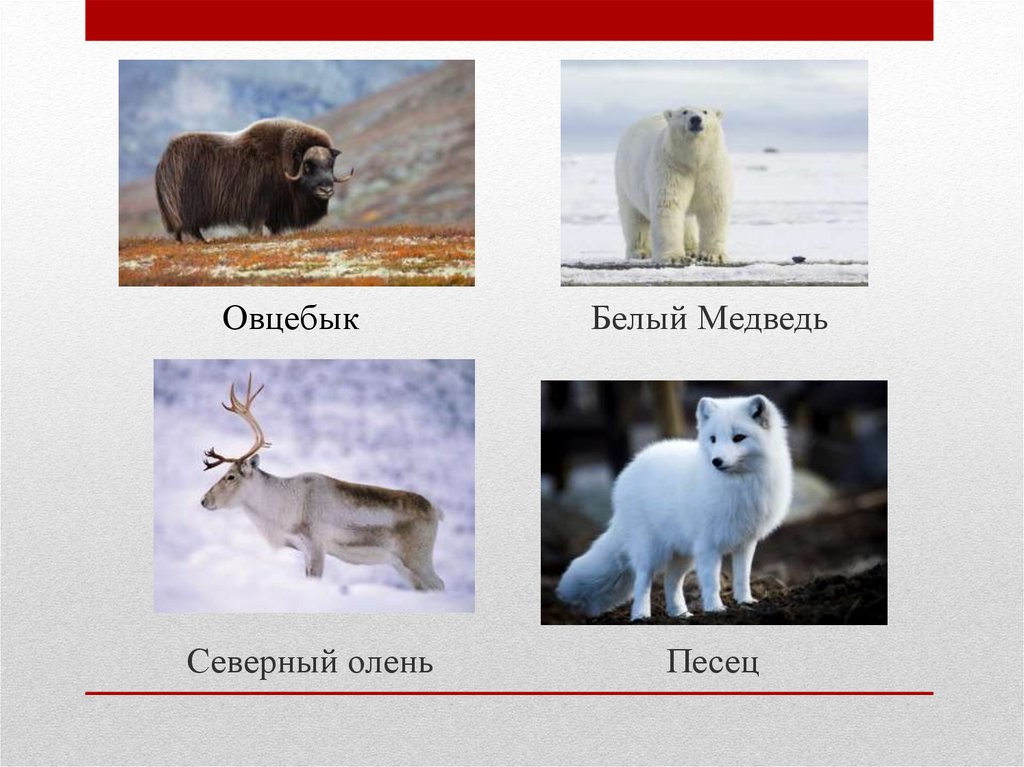 Овцебык

Белый Медведь

Северный олень

Песец